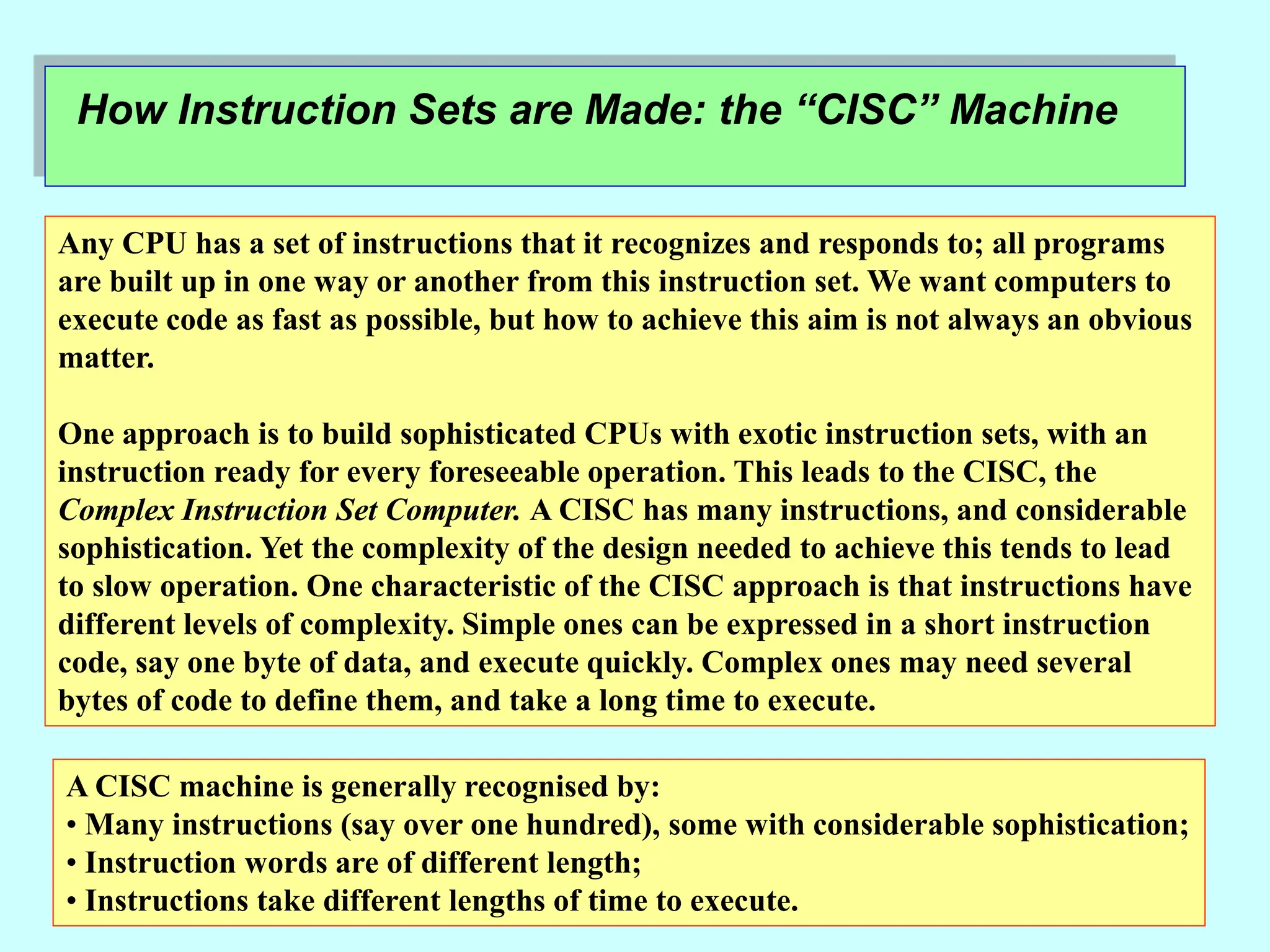 How Instruction Sets are Made: the “CISC” Machine

Any CPU has a set of instructions that it recognizes and responds to; all programs are built up in one way or another from this instruction set. We want computers to execute code as fast as possible, but how to achieve this aim is not always an obvious matter.

One approach is to build sophisticated CPUs with exotic instruction sets, with an instruction ready for every foreseeable operation. This leads to the CISC, the Complex Instruction Set Computer. A CISC has many instructions, and considerable sophistication. Yet the complexity of the design needed to achieve this tends to lead to slow operation. One characteristic of the CISC approach is that instructions have different levels of complexity. Simple ones can be expressed in a short instruction code, say one byte of data, and execute quickly. Complex ones may need several bytes of code to define them, and take a long time to execute.

A CISC machine is generally recognised by:
• Many instructions (say over one hundred), some with considerable sophistication;
• Instruction words are of different length;
• Instructions take different lengths of time to execute.